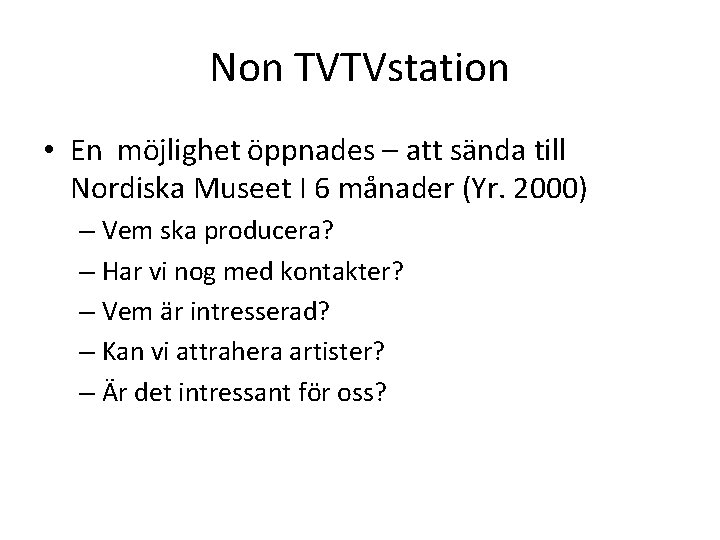 Non TVTVstation

• En  möjlighet öppnades – att sända till Nordiska Museet I 6 månader (Yr. 2000)
– Vem ska producera?
– Har vi nog med kontakter?
– Vem är intresserad?
– Kan vi attrahera artister?
– Är det intressant för oss?